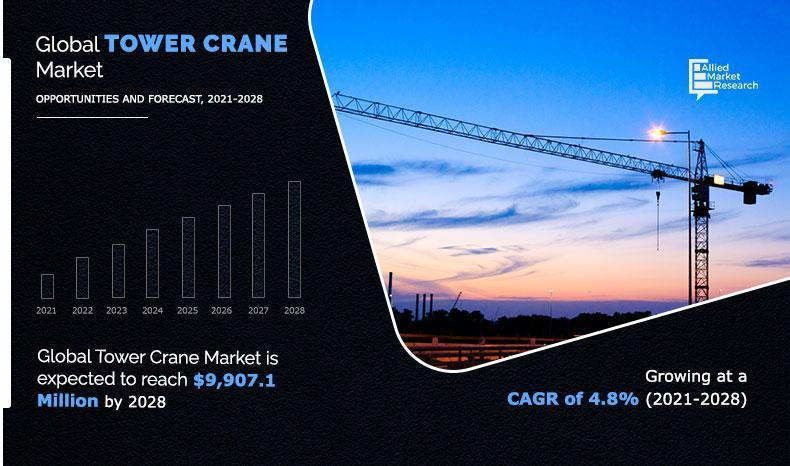 Global TOWER CRANE Market

OPPORTUNITIES AND FORECAST, 2021-2028

Allied Market Research

2021 2022 2023 2024 2025 2026 2027 2028

Global Tower Crane Market is expected to reach $9,907.1 Million by 2028

Growing at a CAGR of 4.8% (2021-2028)